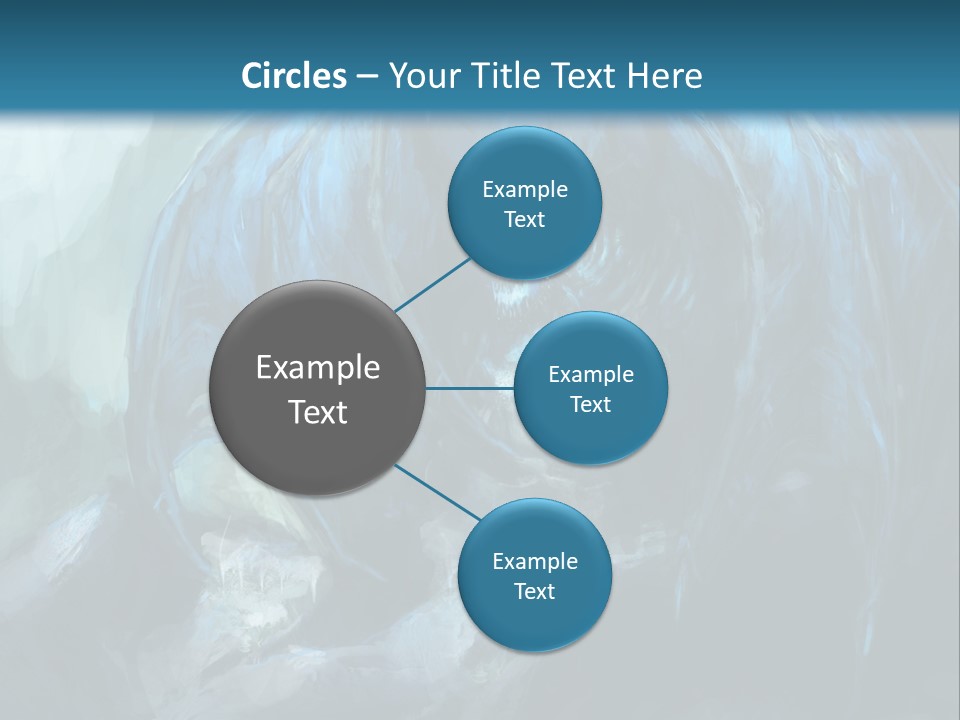 Circles – Your Title Text Here

Example Text

Example Text

Example Text

Example Text